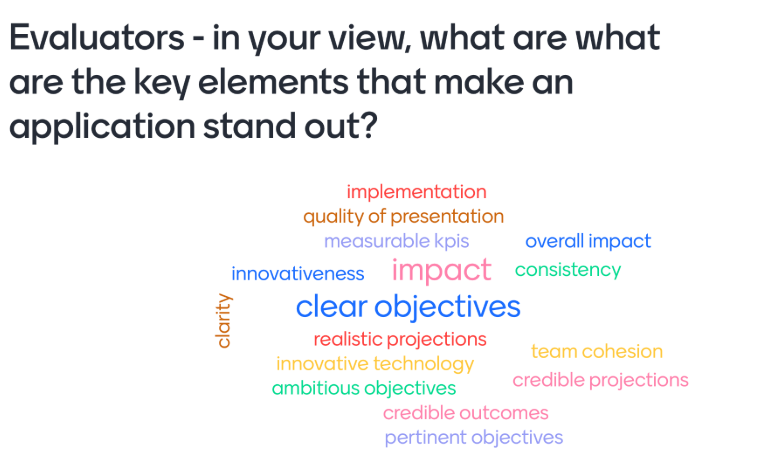 Evaluators - in your view, what are what are the key elements that make an application stand out?

implementation
quality of presentation
measurable kpis
overall impact
innovativeness
impact
consistency
clarity
clear objectives
realistic projections
innovative technology
team cohesion
ambitious objectives
credible projections
credible outcomes
pertinent objectives